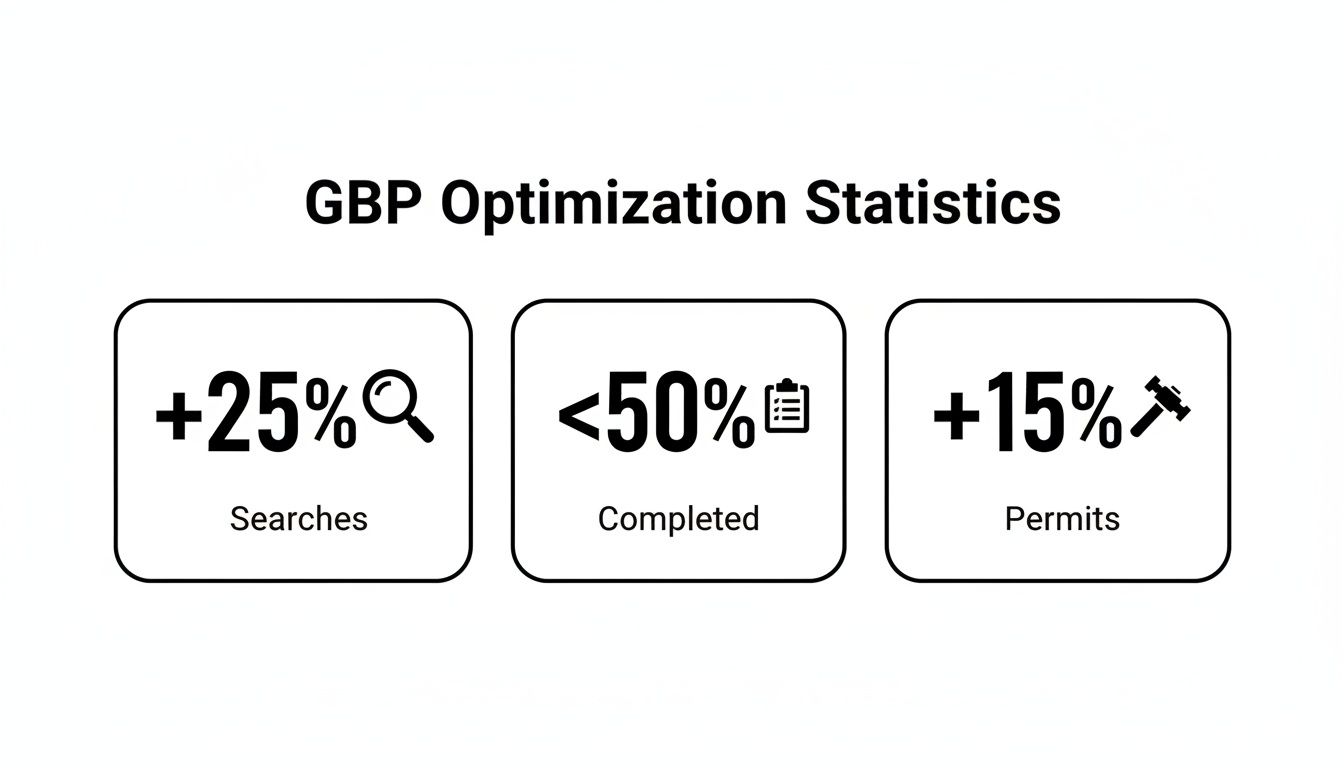 GBP Optimization Statistics

+25%

Searches

<50%

Completed

+15%

Permits